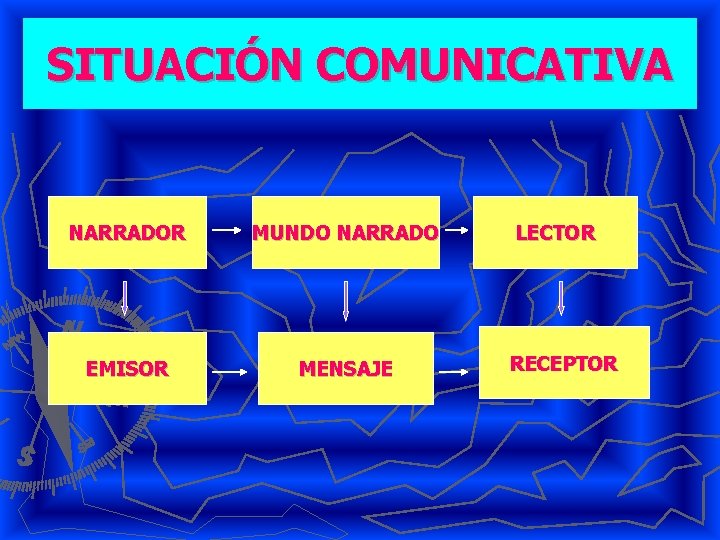 SITUACIÓN COMUNICATIVA

NARRADOR

MUNDO NARRADO

LECTOR

EMISOR

MENSAJE

RECEPTOR